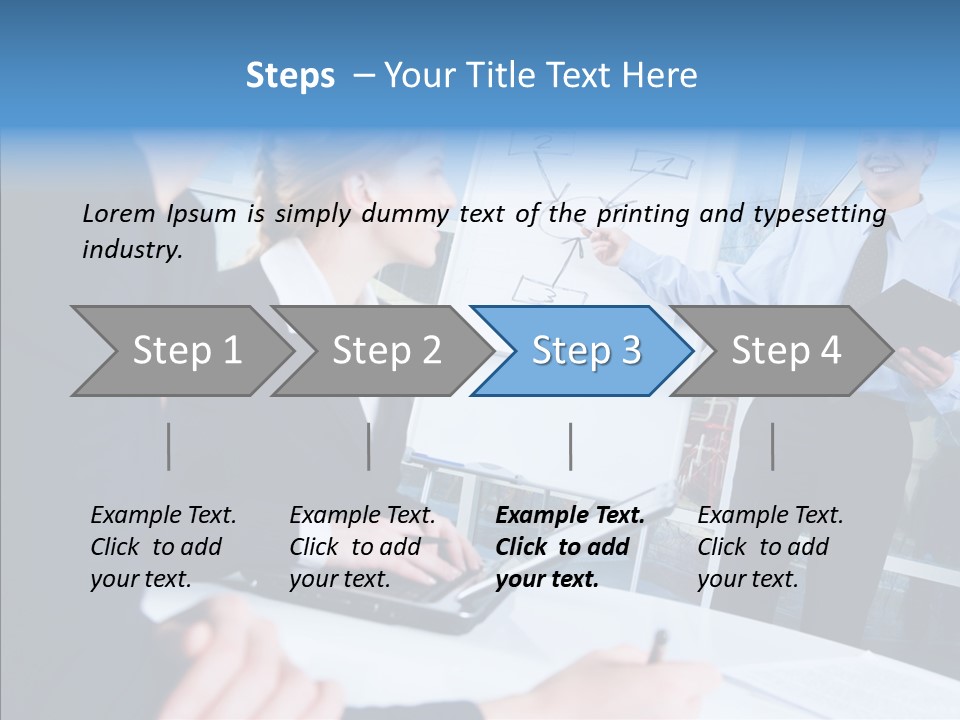 Steps – Your Title Text Here

Lorem Ipsum is simply dummy text of the printing and typesetting industry.

Step 1

Step 2

Step 3

Step 4

Example Text. Click to add your text.

Example Text. Click to add your text.

Example Text. Click to add your text.

Example Text. Click to add your text.